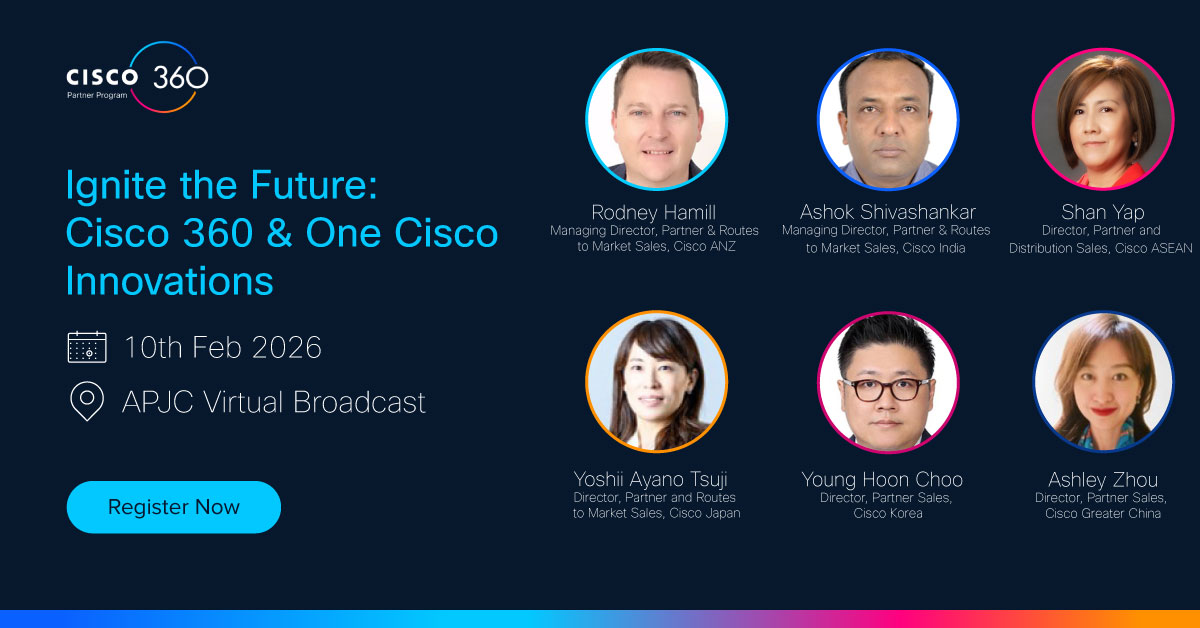 CISCO 360
Partner Program

Ignite the Future: Cisco 360 & One Cisco Innovations

10th Feb 2026

APJC Virtual Broadcast

Register Now

Rodney Hamill
Managing Director, Partner & Routes to Market Sales, Cisco ANZ

Ashok Shivashankar
Managing Director, Partner & Routes to Market Sales, Cisco India

Shan Yap
Director, Partner and Distribution Sales, Cisco ASEAN

Yoshii Ayano Tsuji
Director, Partner and Routes to Market Sales, Cisco Japan

Young Hoon Choo
Director, Partner Sales, Cisco Korea

Ashley Zhou
Director, Partner Sales, Cisco Greater China